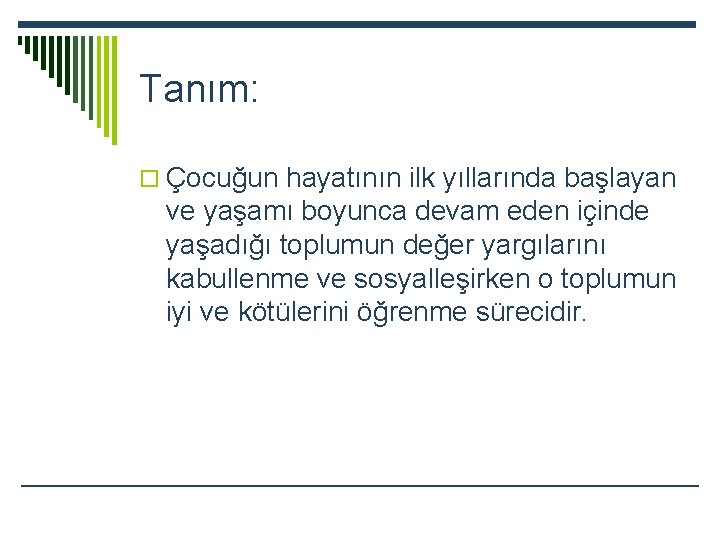 Tanım:

Çocuğun hayatının ilk yıllarında başlayan ve yaşamı boyunca devam eden içinde yaşadığı toplumun değer yargılarını kabullenme ve sosyalleşirken o toplumun iyi ve kötülerini öğrenme sürecidir.